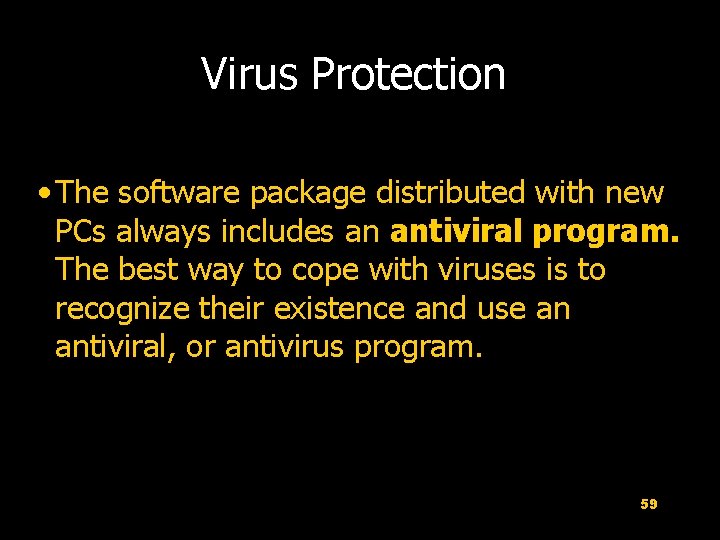 Virus Protection

• The software package distributed with new PCs always includes an antiviral program. The best way to cope with viruses is to recognize their existence and use an antiviral, or antivirus program.

59